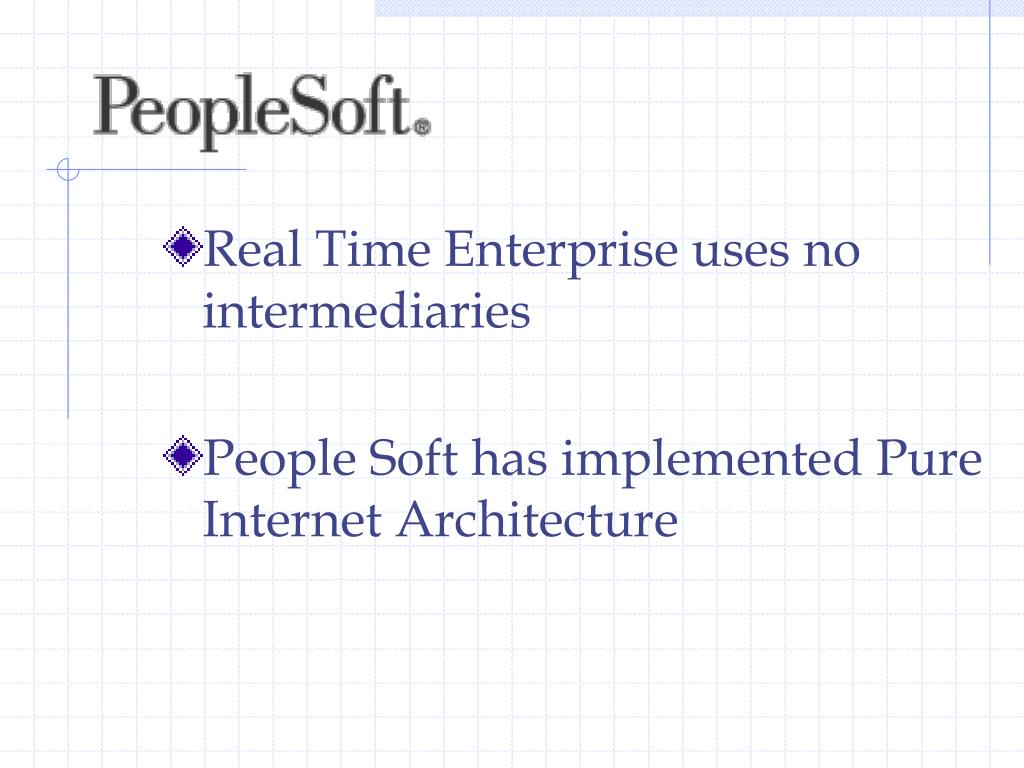 PeopleSoft®

Real Time Enterprise uses no intermediaries

People Soft has implemented Pure Internet Architecture